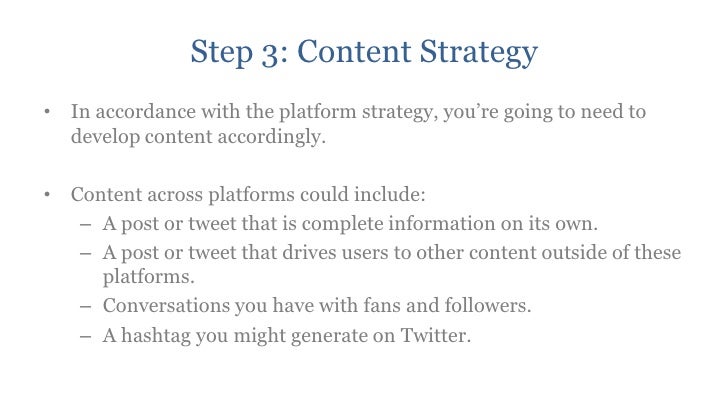 Step 3: Content Strategy

• In accordance with the platform strategy, you're going to need to develop content accordingly.

• Content across platforms could include:
– A post or tweet that is complete information on its own.
– A post or tweet that drives users to other content outside of these platforms.
– Conversations you have with fans and followers.
– A hashtag you might generate on Twitter.